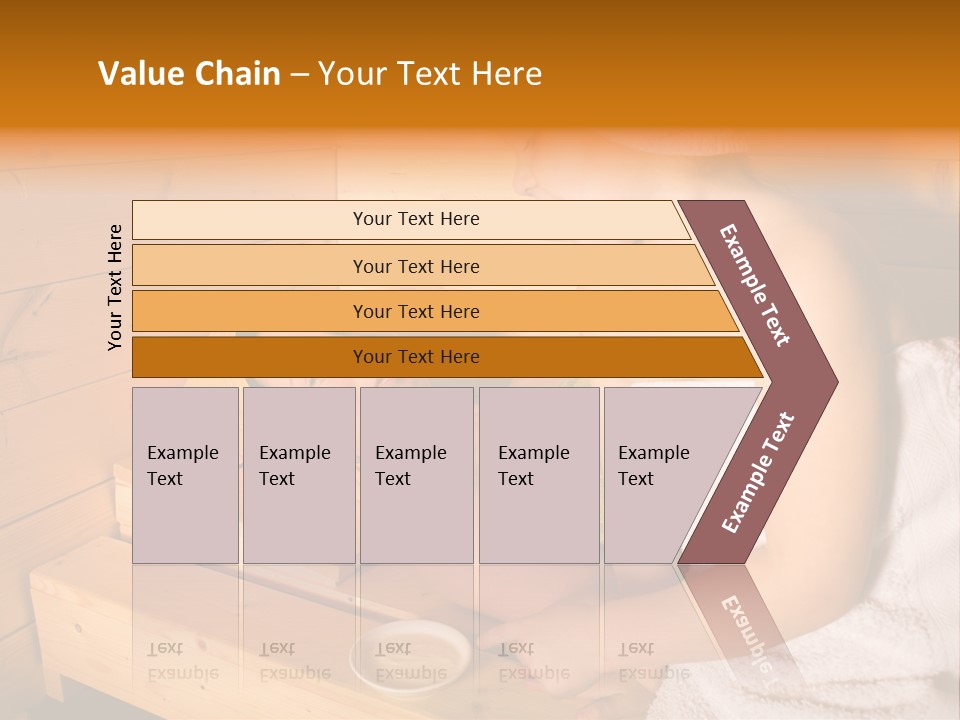 Value Chain – Your Text Here

Your Text Here

Your Text Here

Your Text Here

Your Text Here

Your Text Here

Example Text

Example Text

Example Text

Example Text

Example Text

Example Text

Example Text